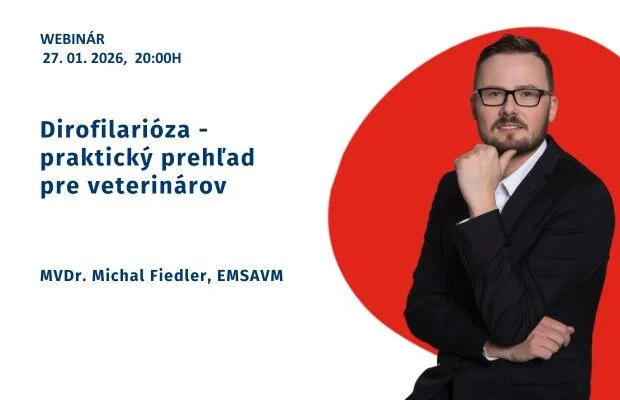 WEBINÁR
27. 01. 2026, 20:00H

Dirofilarióza - praktický prehľad pre veterinárov

MVDr. Michal Fiedler, EMSAVM